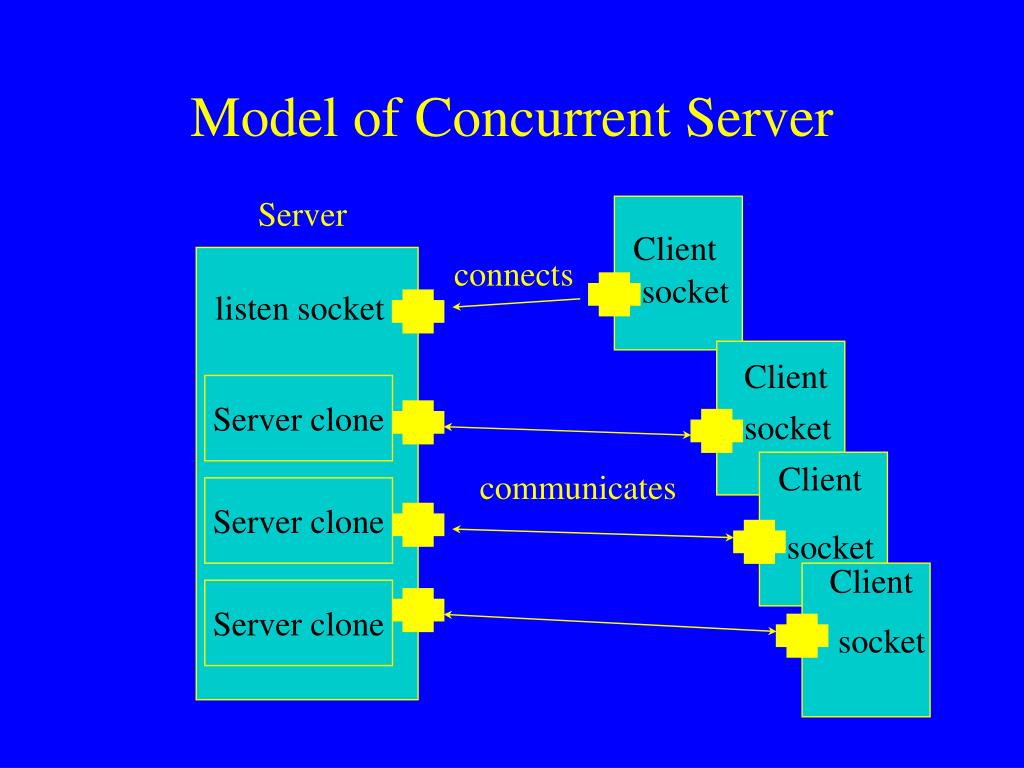 Model of Concurrent Server

Server

listen socket

Server clone

Server clone

Server clone

connects

communicates

Client socket

Client socket

Client socket

Client socket